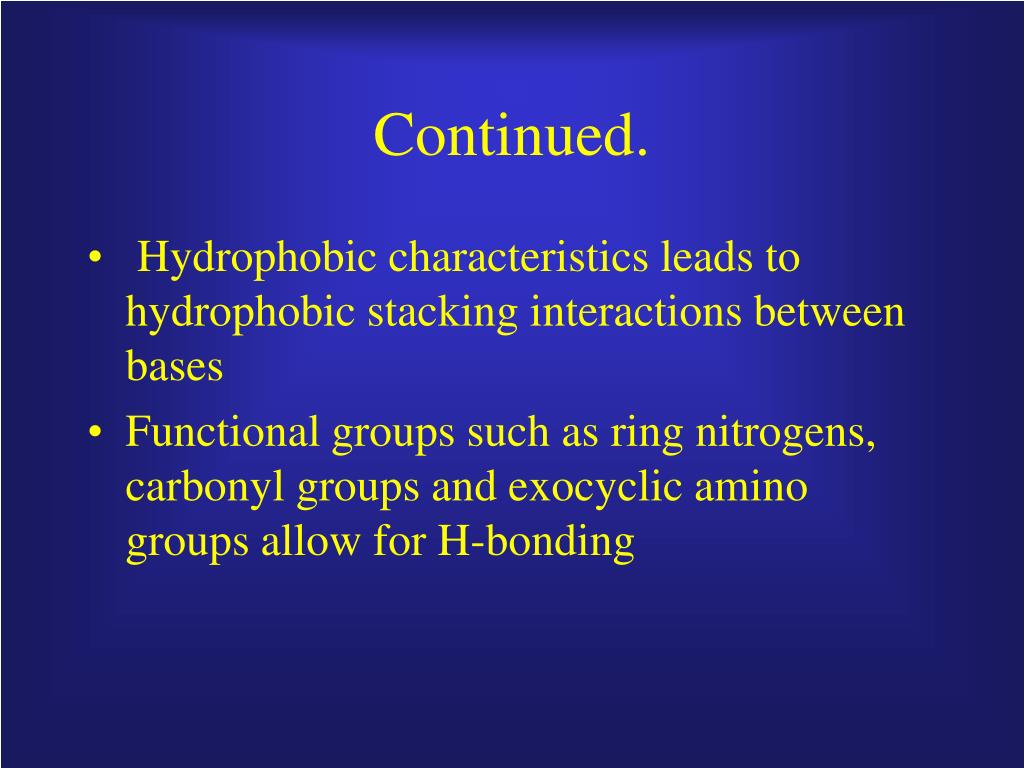 Continued.

• Hydrophobic characteristics leads to hydrophobic stacking interactions between bases

• Functional groups such as ring nitrogens, carbonyl groups and exocyclic amino groups allow for H-bonding